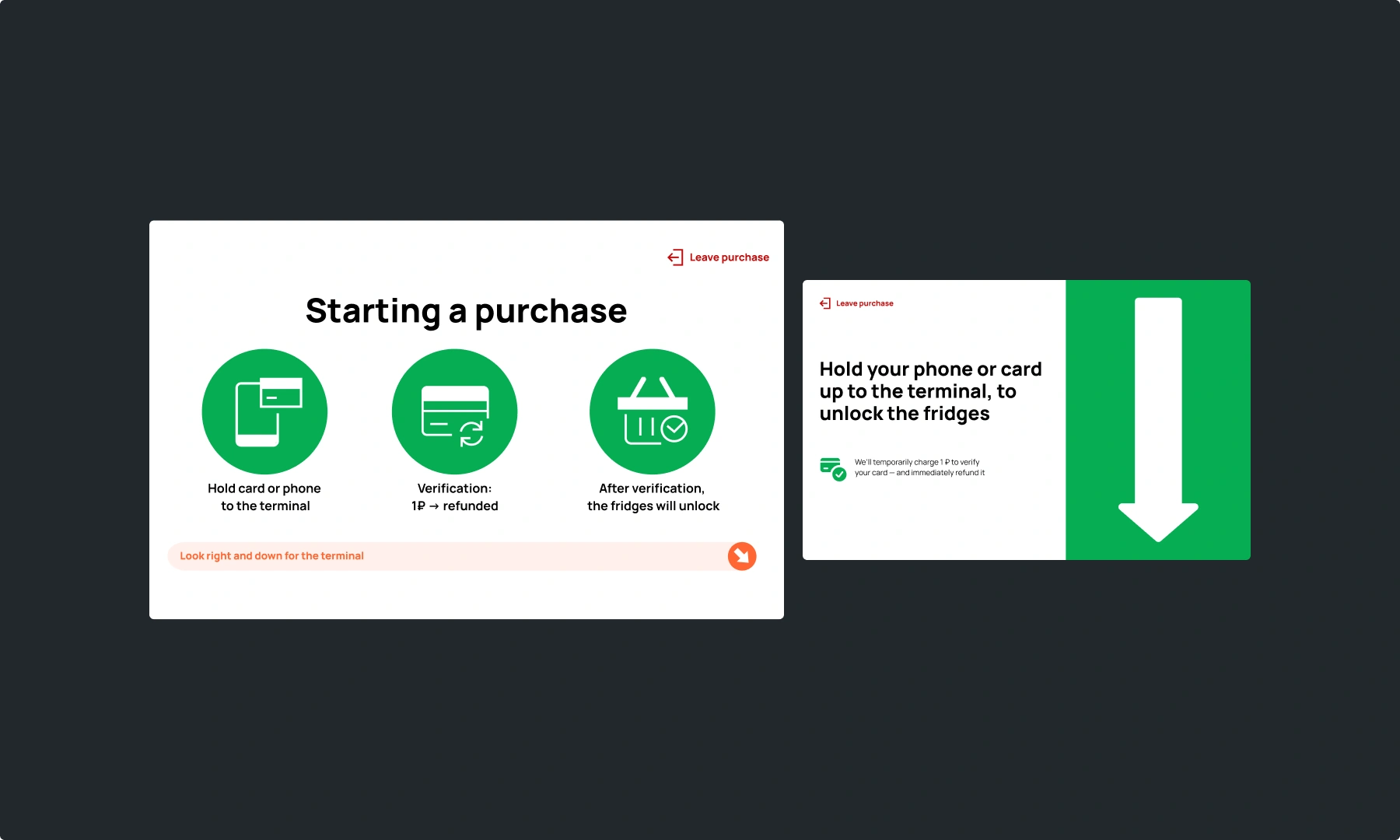 Leave purchase

Starting a purchase

Hold card or phone to the terminal

Verification: 1₽ → refunded

After verification, the fridges will unlock

Look right and down for the terminal

Leave purchase

Hold your phone or card up to the terminal, to unlock the fridges

We'll temporarily charge 1 ₽ to verify your card — and immediately refund it